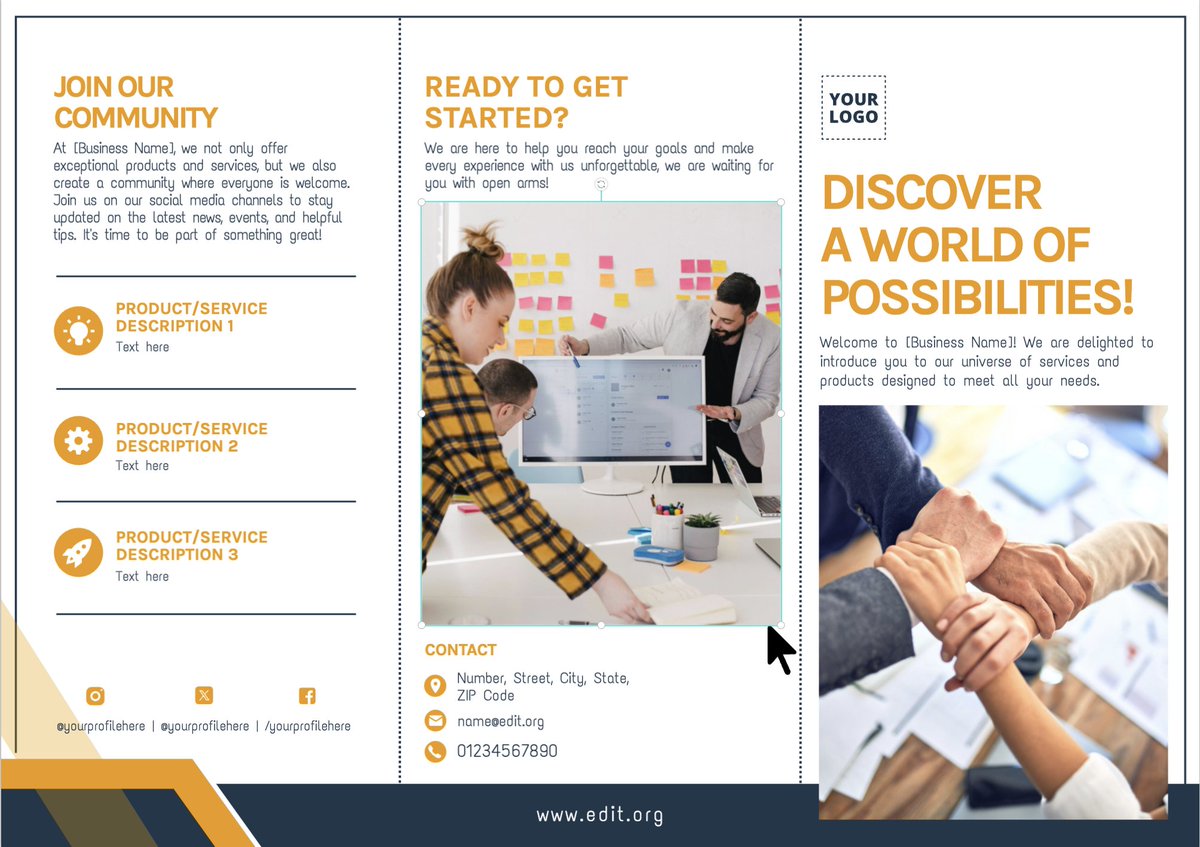 JOIN OUR COMMUNITY

At [Business Name], we not only offer exceptional products and services, but we also create a community where everyone is welcome. Join us on our social media channels to stay updated on the latest news, events, and helpful tips. It's time to be part of something great!

PRODUCT/SERVICE DESCRIPTION 1
Text here

PRODUCT/SERVICE DESCRIPTION 2
Text here

PRODUCT/SERVICE DESCRIPTION 3
Text here

@yourprofilehere | @yourprofilehere | /yourprofilehere

READY TO GET STARTED?

We are here to help you reach your goals and make every experience with us unforgettable, we are waiting for you with open arms!

CONTACT

Number, Street, City, State, ZIP Code

name@edit.org

01234567890

www.edit.org

YOUR LOGO

DISCOVER A WORLD OF POSSIBILITIES!

Welcome to [Business Name]! We are delighted to introduce you to our universe of services and products designed to meet all your needs.